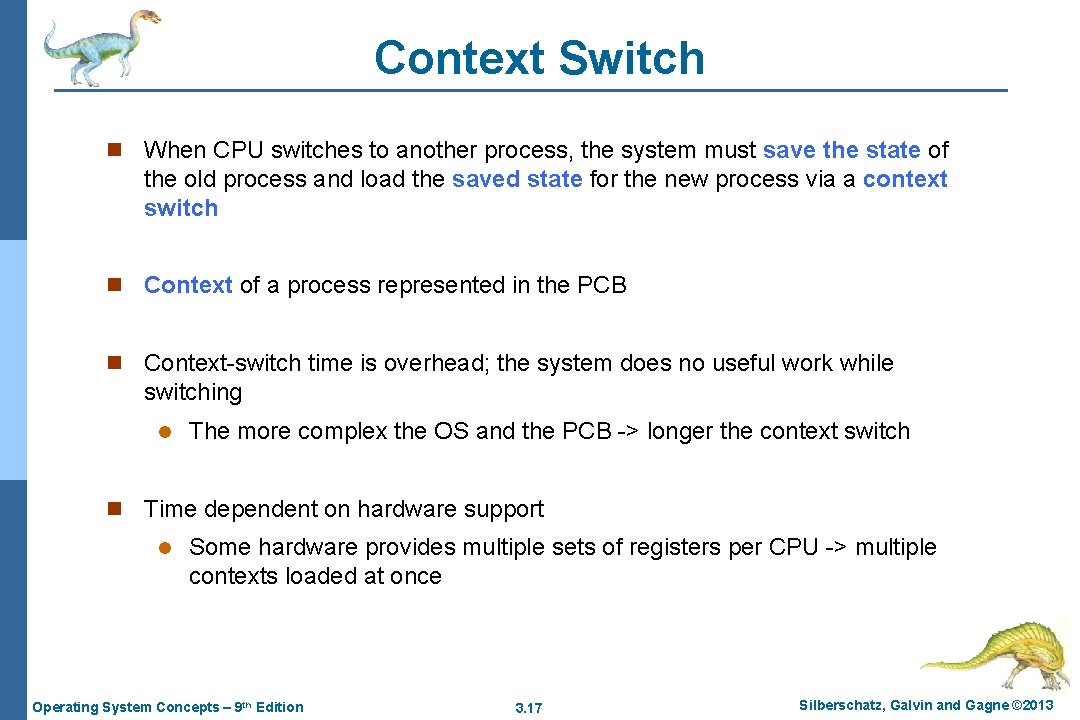 Context Switch

n When CPU switches to another process, the system must save the state of the old process and load the saved state for the new process via a context switch

n Context of a process represented in the PCB

n Context-switch time is overhead; the system does no useful work while switching

l The more complex the OS and the PCB -> longer the context switch

n Time dependent on hardware support

l Some hardware provides multiple sets of registers per CPU -> multiple contexts loaded at once

Operating System Concepts – 9th Edition 3.17 Silberschatz, Galvin and Gagne ©2013